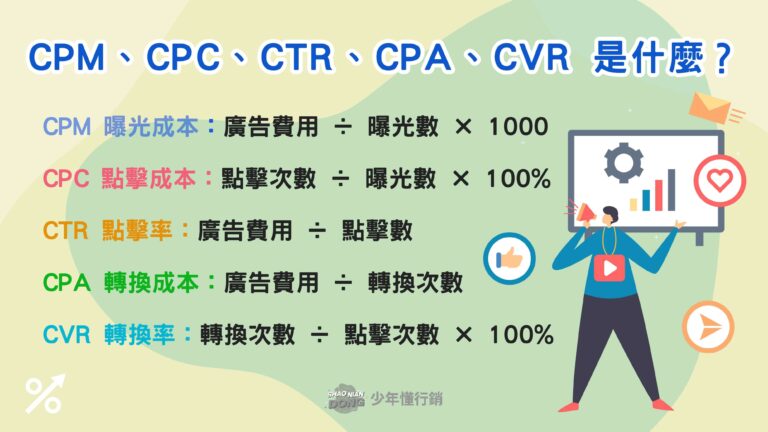 CPM、CPC、CTR、CPA、CVR 是什麼？

CPM 曝光成本：廣告費用 ÷ 曝光數 × 1000

CPC 點擊成本：點擊次數 ÷ 曝光數 × 100%

CTR 點擊率：廣告費用 ÷ 點擊數

CPA 轉換成本：廣告費用 ÷ 轉換次數

CVR 轉換率：轉換次數 ÷ 點擊次數 × 100%

%

SHAO NIAN DONG 少年懂行銷